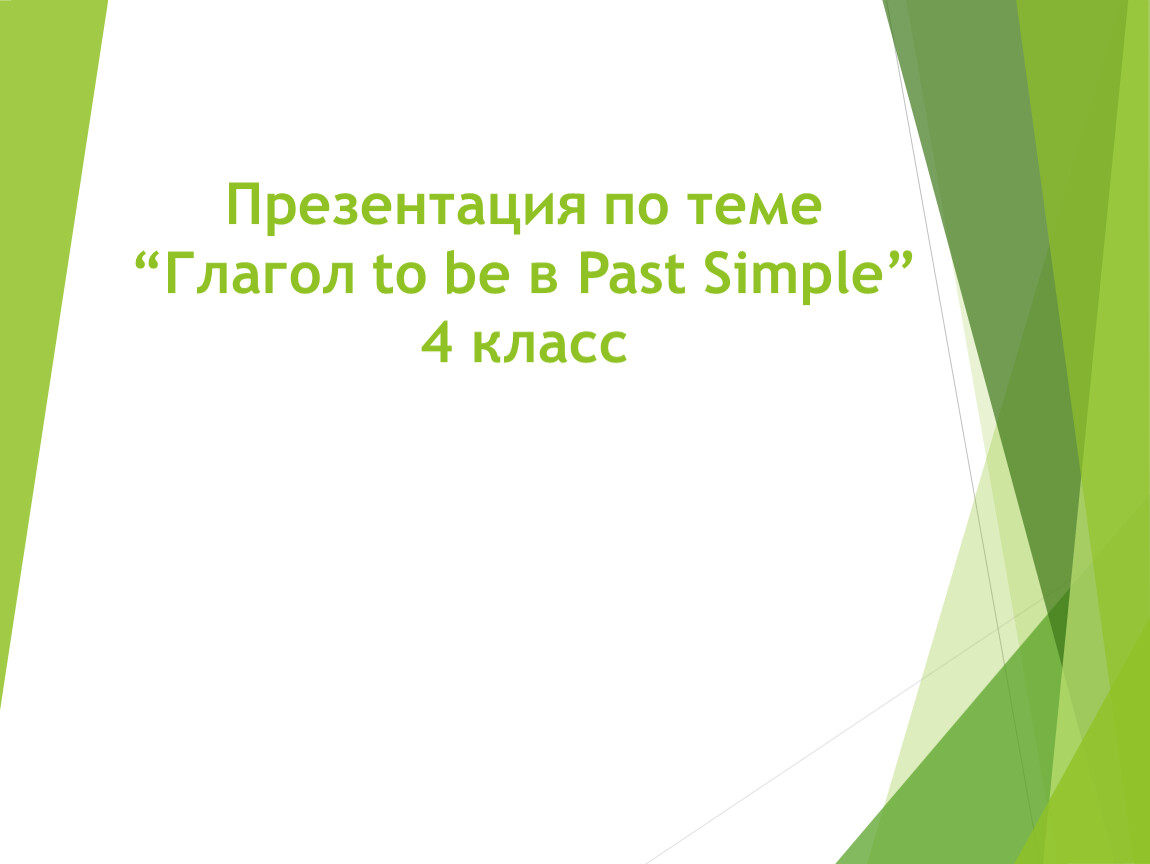 Презентация по теме
“Глагол to be в Past Simple”
4 класс